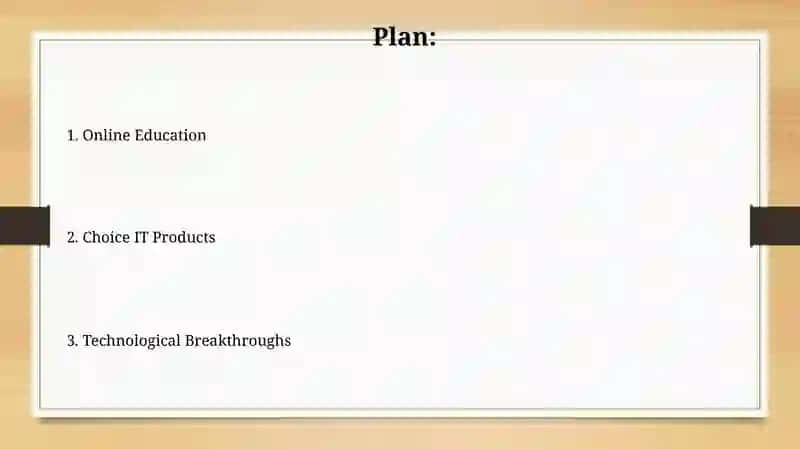 Plan:

1. Online Education

2. Choice IT Products

3. Technological Breakthroughs